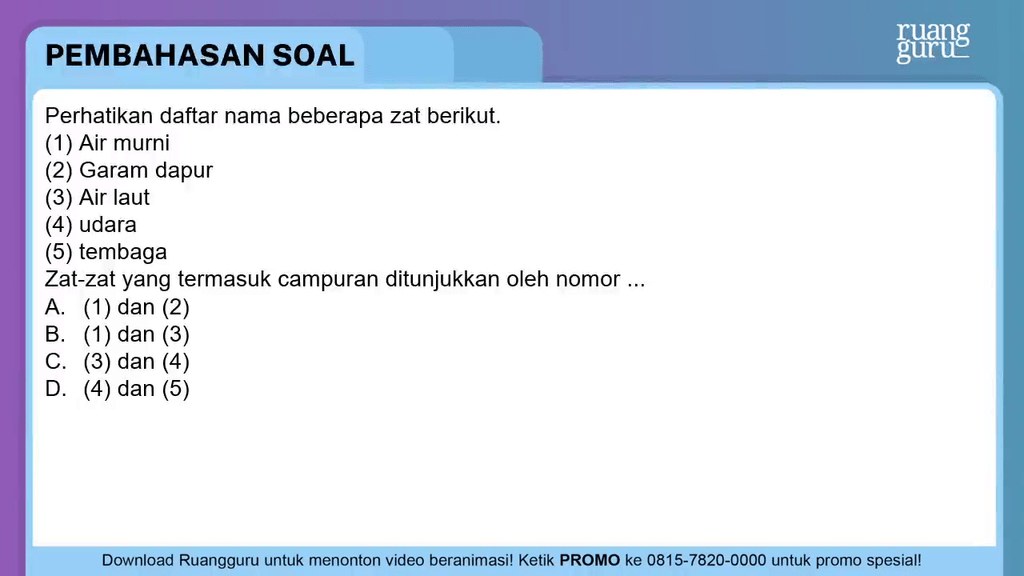 PEMBAHASAN SOAL

ruang guru

Perhatikan daftar nama beberapa zat berikut.
(1) Air murni
(2) Garam dapur
(3) Air laut
(4) udara
(5) tembaga
Zat-zat yang termasuk campuran ditunjukkan oleh nomor ...
A. (1) dan (2)
B. (1) dan (3)
C. (3) dan (4)
D. (4) dan (5)

Download Ruangguru untuk menonton video beranimasi! Ketik PROMO ke 0815-7820-0000 untuk promo spesial!